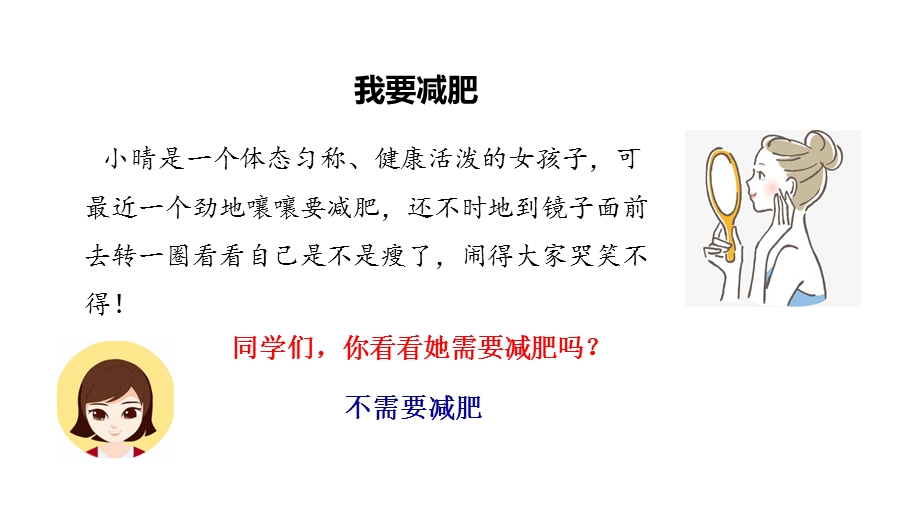 我要减肥

小晴是一个体态匀称、健康活泼的女孩子，可最近一个劲地嚷嚷要减肥，还不时地到镜子面前去转一圈看看自己是不是瘦了，闹得大家哭笑不得！

同学们，你看看她需要减肥吗？

不需要减肥